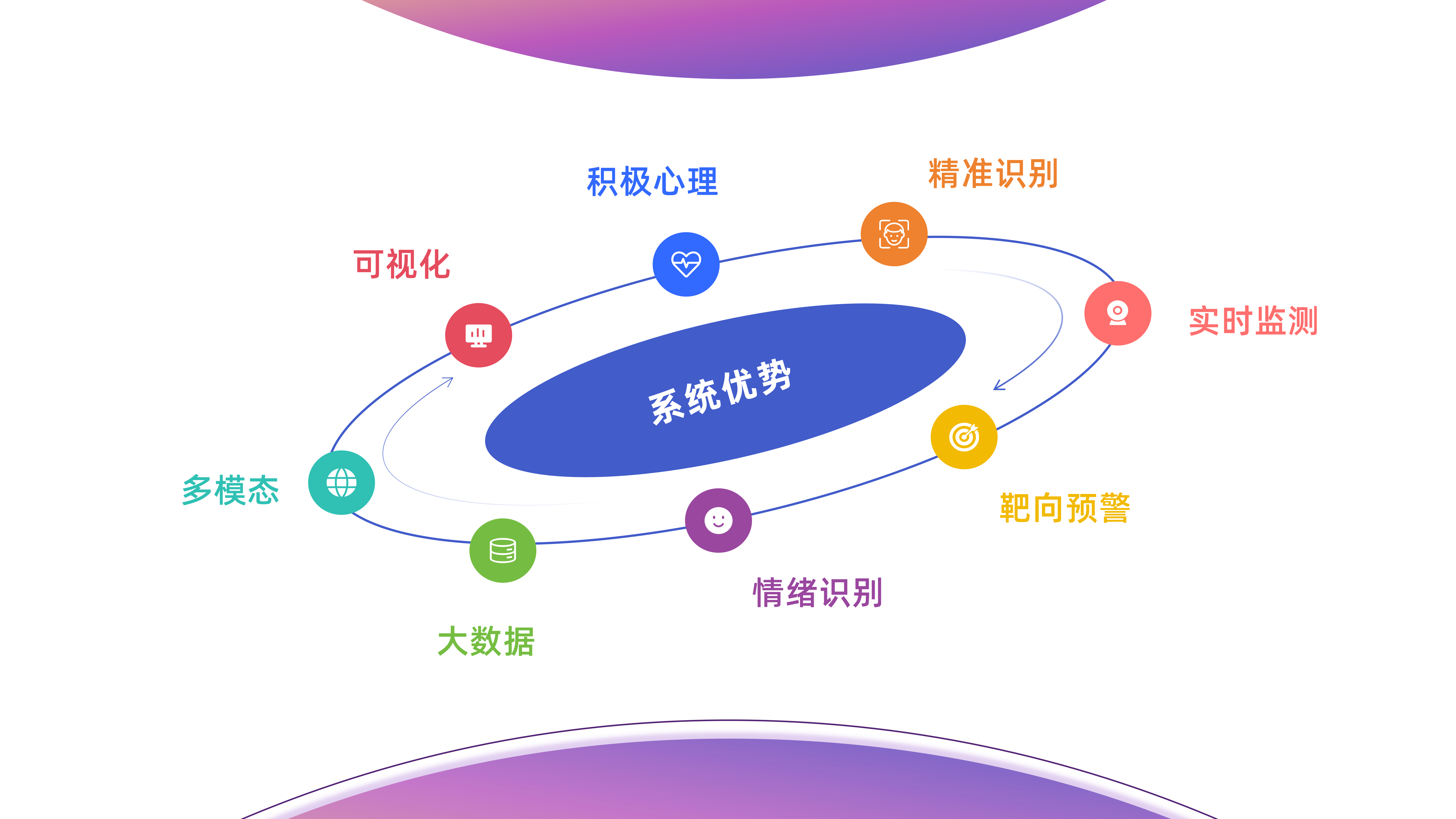 积极心理

精准识别

可视化

实时监测

系统优势

多模态

靶向预警

情绪识别

大数据